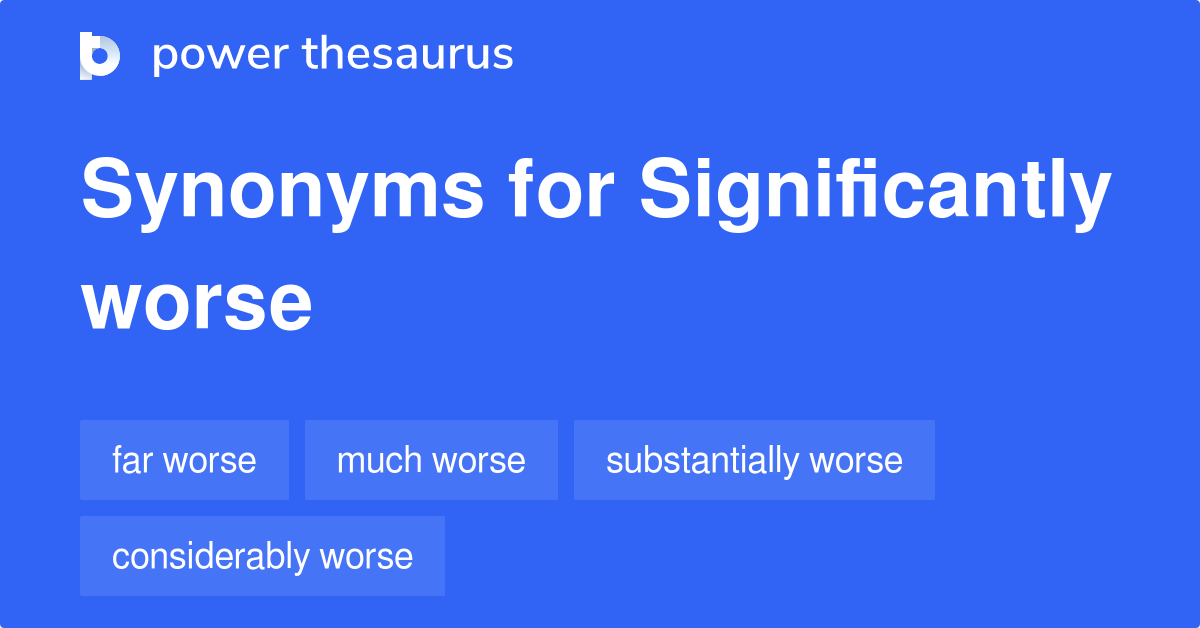 power thesaurus

Synonyms for Significantly worse

far worse
much worse
substantially worse
considerably worse